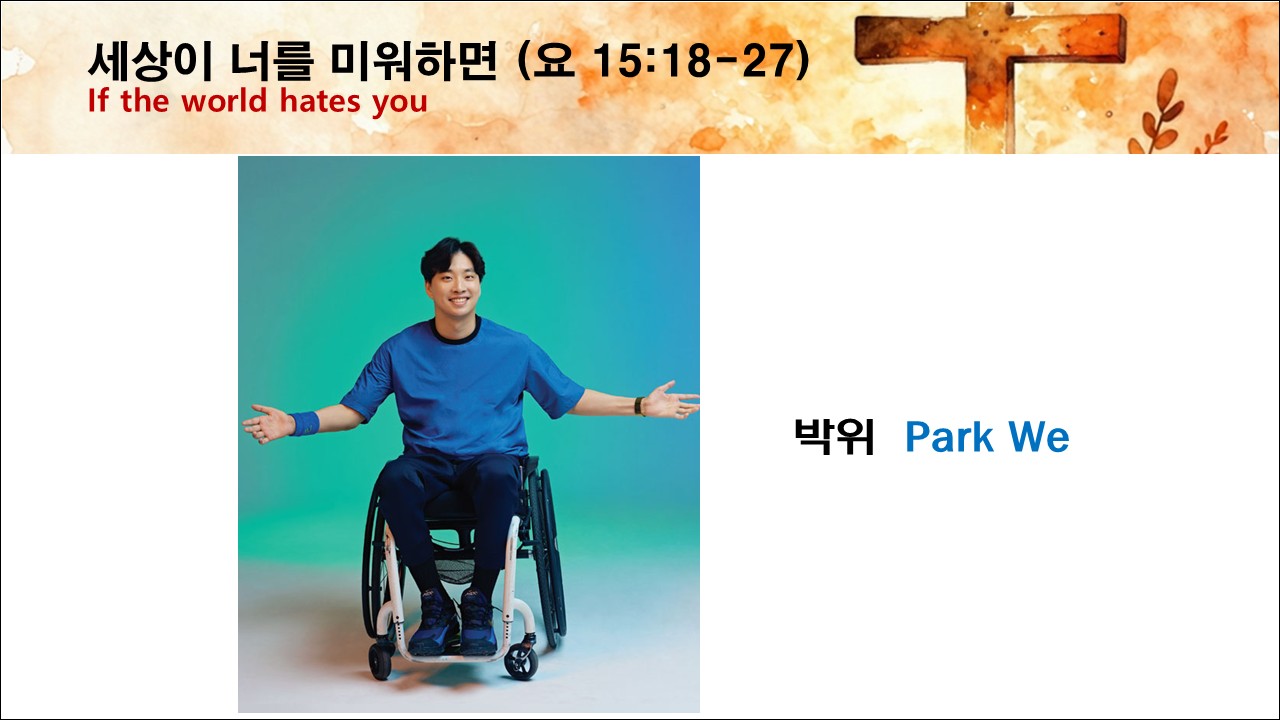 세상이 너를 미워하면 (요 15:18-27)
If the world hates you

박위 Park We